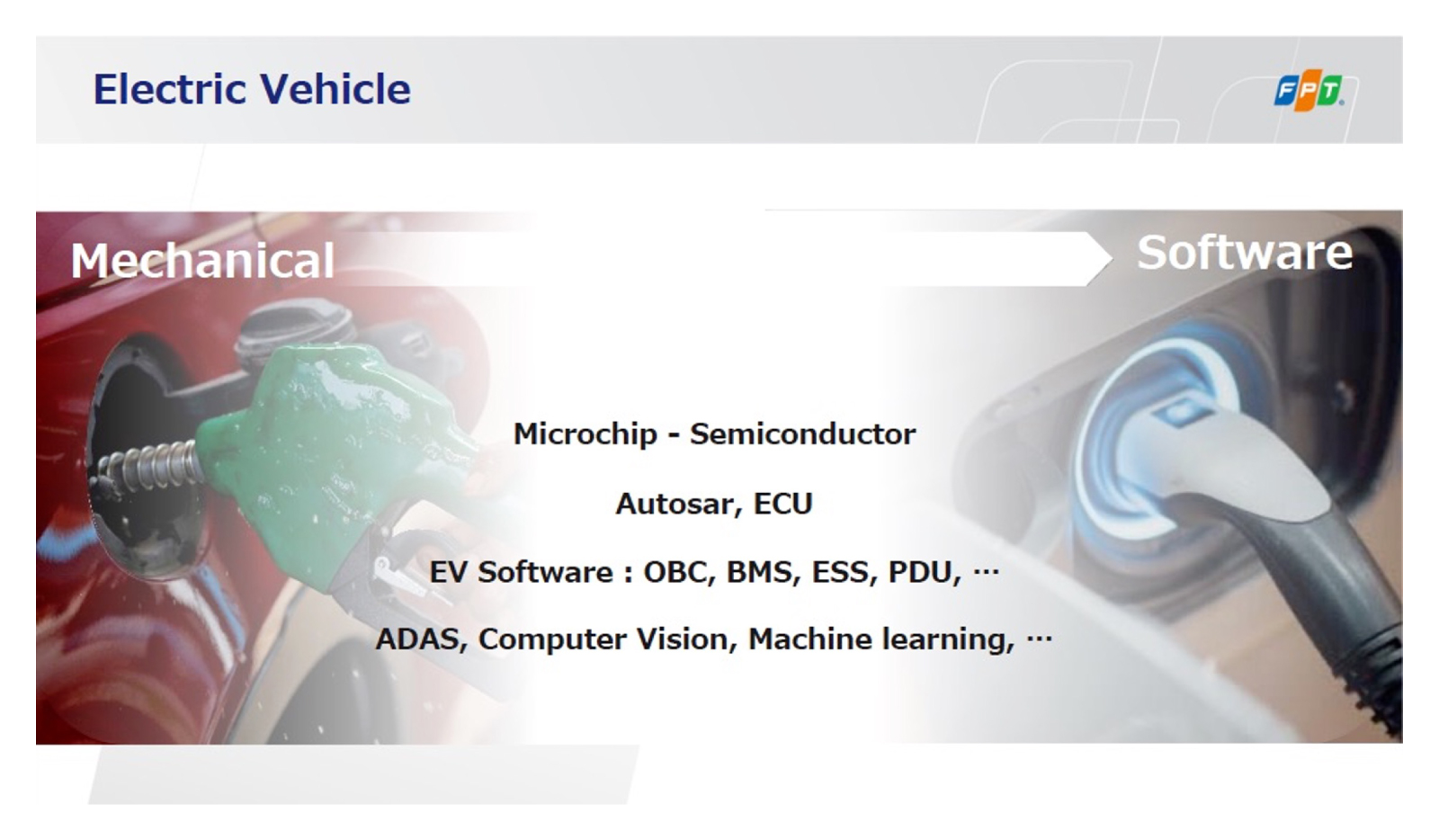 Electric Vehicle

FPT

Mechanical

Software

Microchip - Semiconductor

Autosar, ECU

EV Software : OBC, BMS, ESS, PDU, …

ADAS, Computer Vision, Machine learning, …